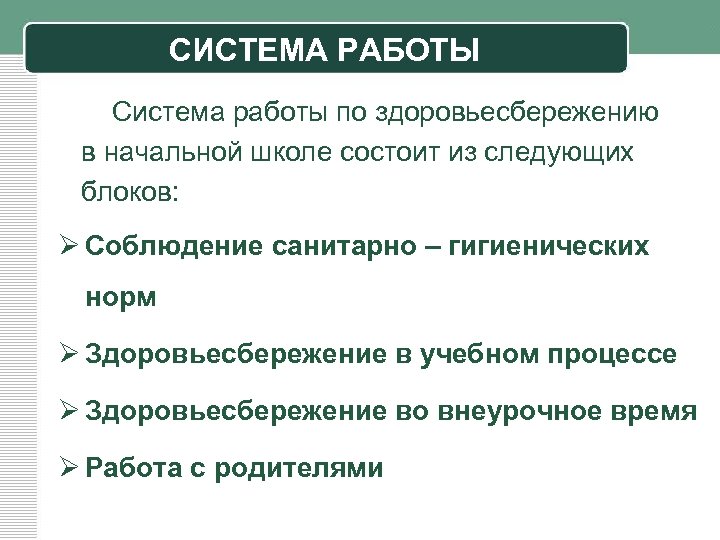 СИСТЕМА РАБОТЫ

Система работы по здоровьесбережению в начальной школе состоит из следующих блоков:

➢ Соблюдение санитарно – гигиенических норм

➢ Здоровьесбережение в учебном процессе

➢ Здоровьесбережение во внеурочное время

➢ Работа с родителями